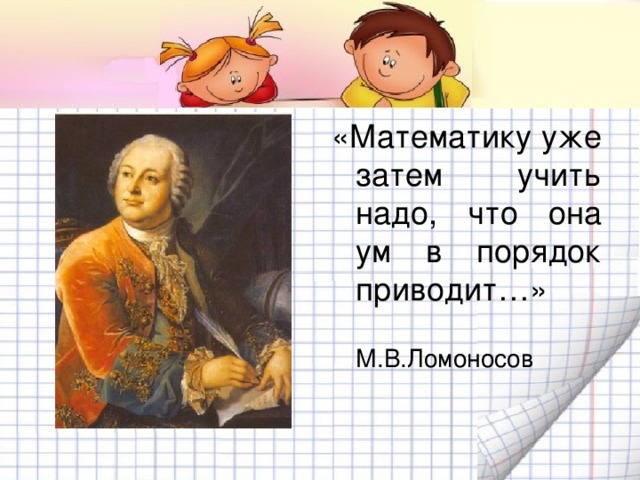 «Математику уже затем учить надо, что она ум в порядок приводит…»

М.В.Ломоносов